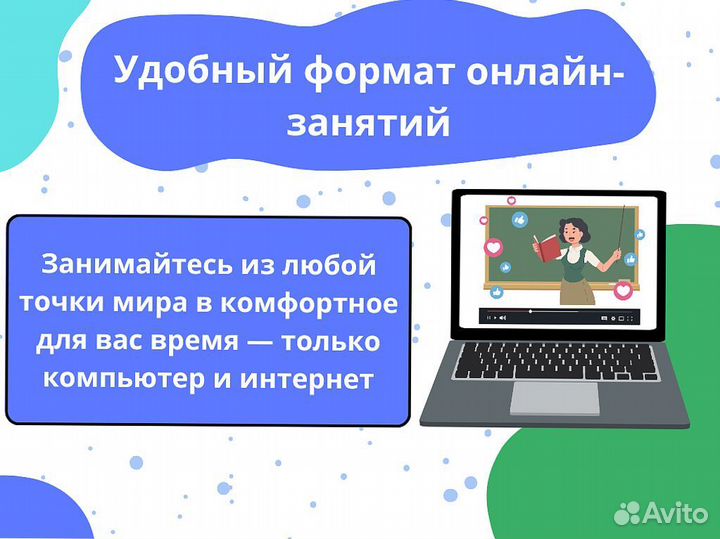 Удобный формат онлайн-занятий

Занимайтесь из любой точки мира в комфортное для вас время — только компьютер и интернет

Avito